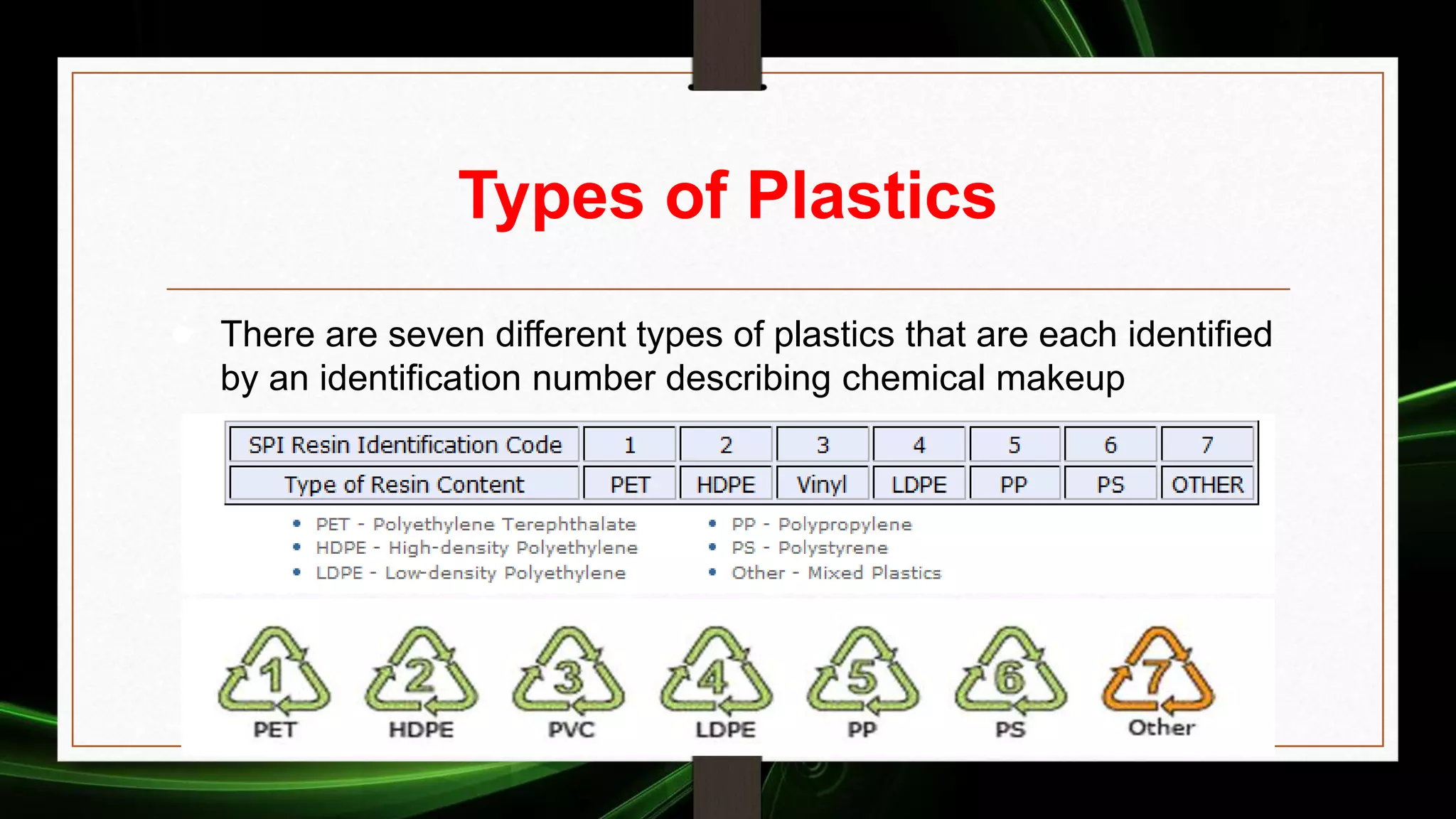 Types of Plastics

There are seven different types of plastics that are each identified by an identification number describing chemical makeup

| SPI Resin Identification Code | 1 | 2 | 3 | 4 | 5 | 6 | 7 |
|---|---|---|---|---|---|---|---|
| Type of Resin Content | PET | HDPE | Vinyl | LDPE | PP | PS | OTHER |

• PET - Polyethylene Terephthalate
• HDPE - High-density Polyethylene
• LDPE - Low-density Polyethylene

• PP - Polypropylene
• PS - Polystyrene
• Other - Mixed Plastics

1 PET
2 HDPE
3 PVC
4 LDPE
5 PP
6 PS
7 Other